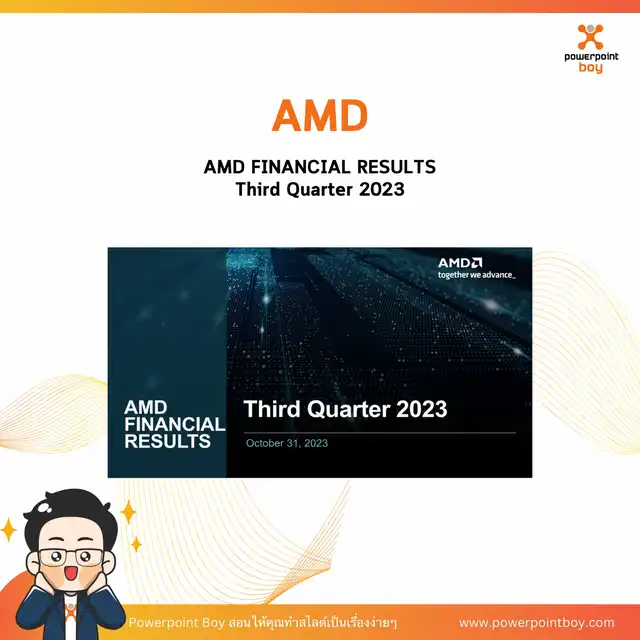 powerpoint boy

AMD

AMD FINANCIAL RESULTS
Third Quarter 2023

AMD
together we advance_

AMD FINANCIAL RESULTS

Third Quarter 2023

October 31, 2023

Powerpoint Boy สอนให้คุณทำสไลด์เป็นเรื่องง่ายๆ

www.powerpointboy.com